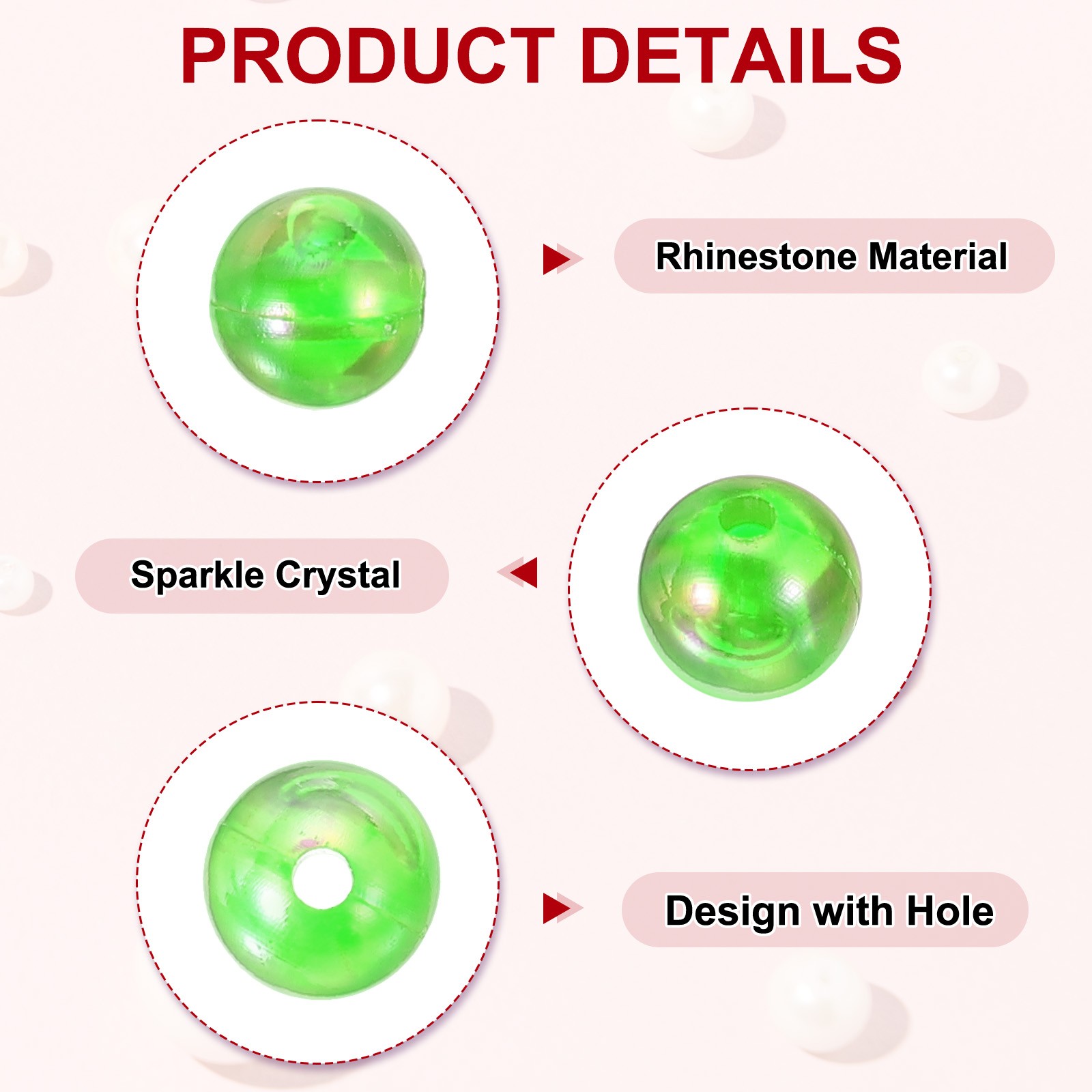 PRODUCT DETAILS

Rhinestone Material

Sparkle Crystal

Design with Hole